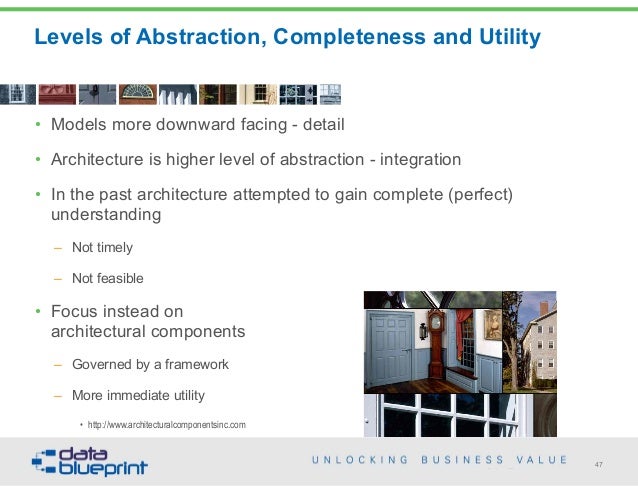 Levels of Abstraction, Completeness and Utility

• Models more downward facing - detail

• Architecture is higher level of abstraction - integration

• In the past architecture attempted to gain complete (perfect) understanding

– Not timely

– Not feasible

• Focus instead on architectural components

– Governed by a framework

– More immediate utility

• http://www.architecturalcomponentsinc.com

data blueprint

UNLOCKING BUSINESS VALUE

47